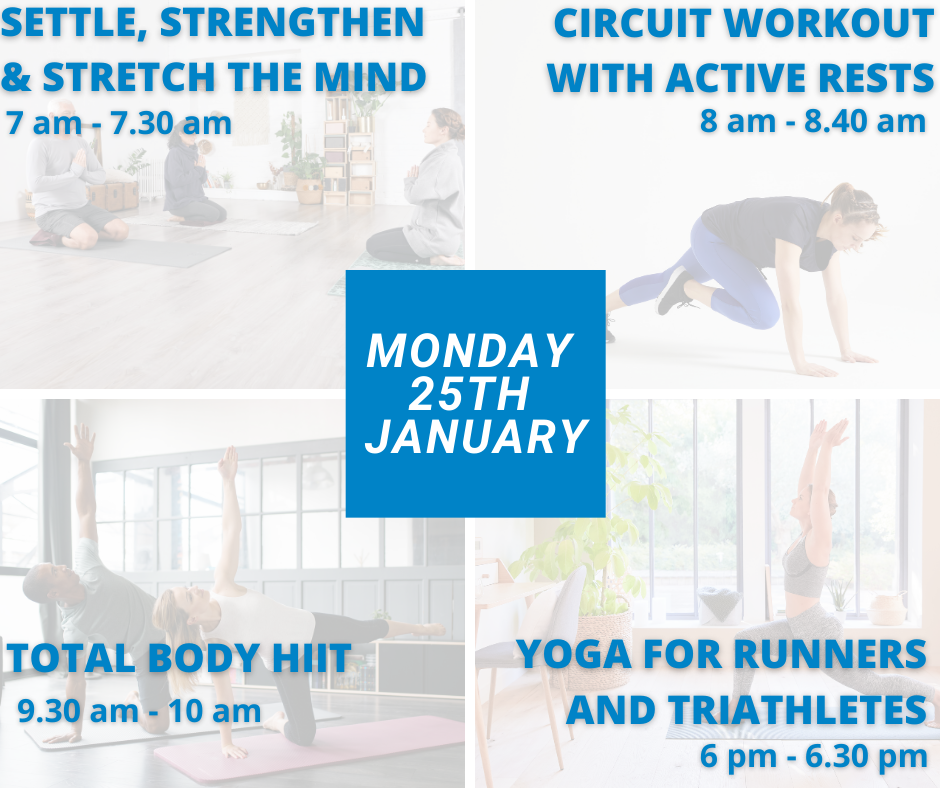 SETTLE, STRENGTHEN & STRETCH THE MIND
7 am - 7.30 am

CIRCUIT WORKOUT WITH ACTIVE RESTS
8 am - 8.40 am

MONDAY 25TH JANUARY

TOTAL BODY HIIT
9.30 am - 10 am

YOGA FOR RUNNERS AND TRIATHLETES
6 pm - 6.30 pm